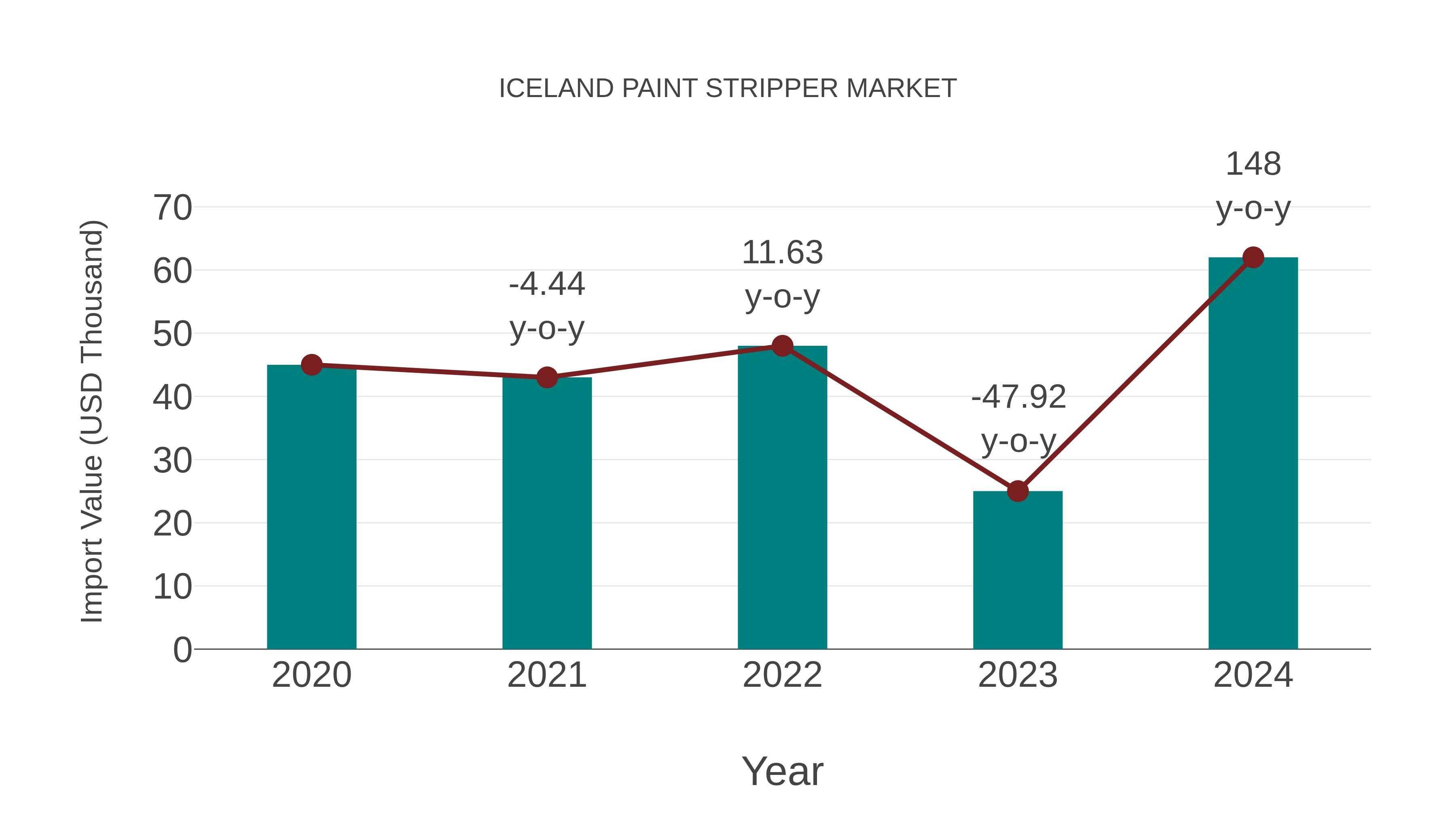 ICELAND PAINT STRIPPER MARKET

Import Value (USD Thousand)

70
60
50
40
30
20
10
0

-4.44 y-o-y
11.63 y-o-y
-47.92 y-o-y
148 y-o-y

2020
2021
2022
2023
2024

Year